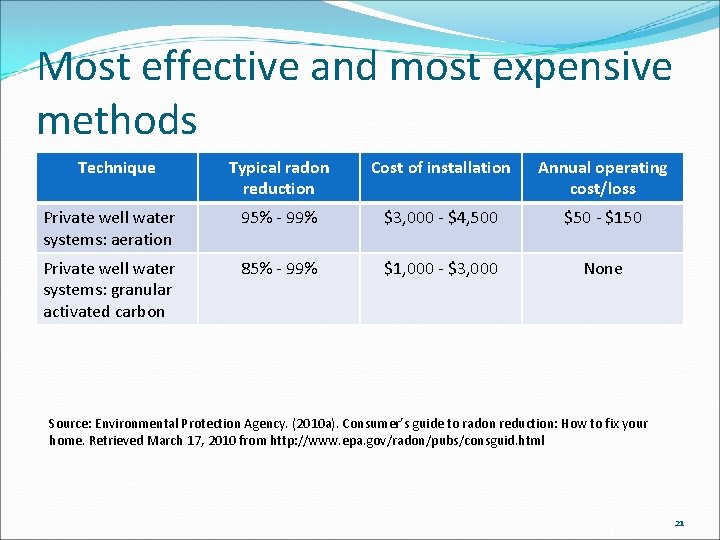 Most effective and most expensive methods

| Technique | Typical radon reduction | Cost of installation | Annual operating cost/loss |
|---|---|---|---|
| Private well water systems: aeration | 95% - 99% | \$3,000 - \$4,500 | \$50 - \$150 |
| Private well water systems: granular activated carbon | 85% - 99% | \$1,000 - \$3,000 | None |

Source: Environmental Protection Agency. (2010a). Consumer's guide to radon reduction: How to fix your home. Retrieved March 17, 2010 from http://www.epa.gov/radon/pubs/consguid.html

21